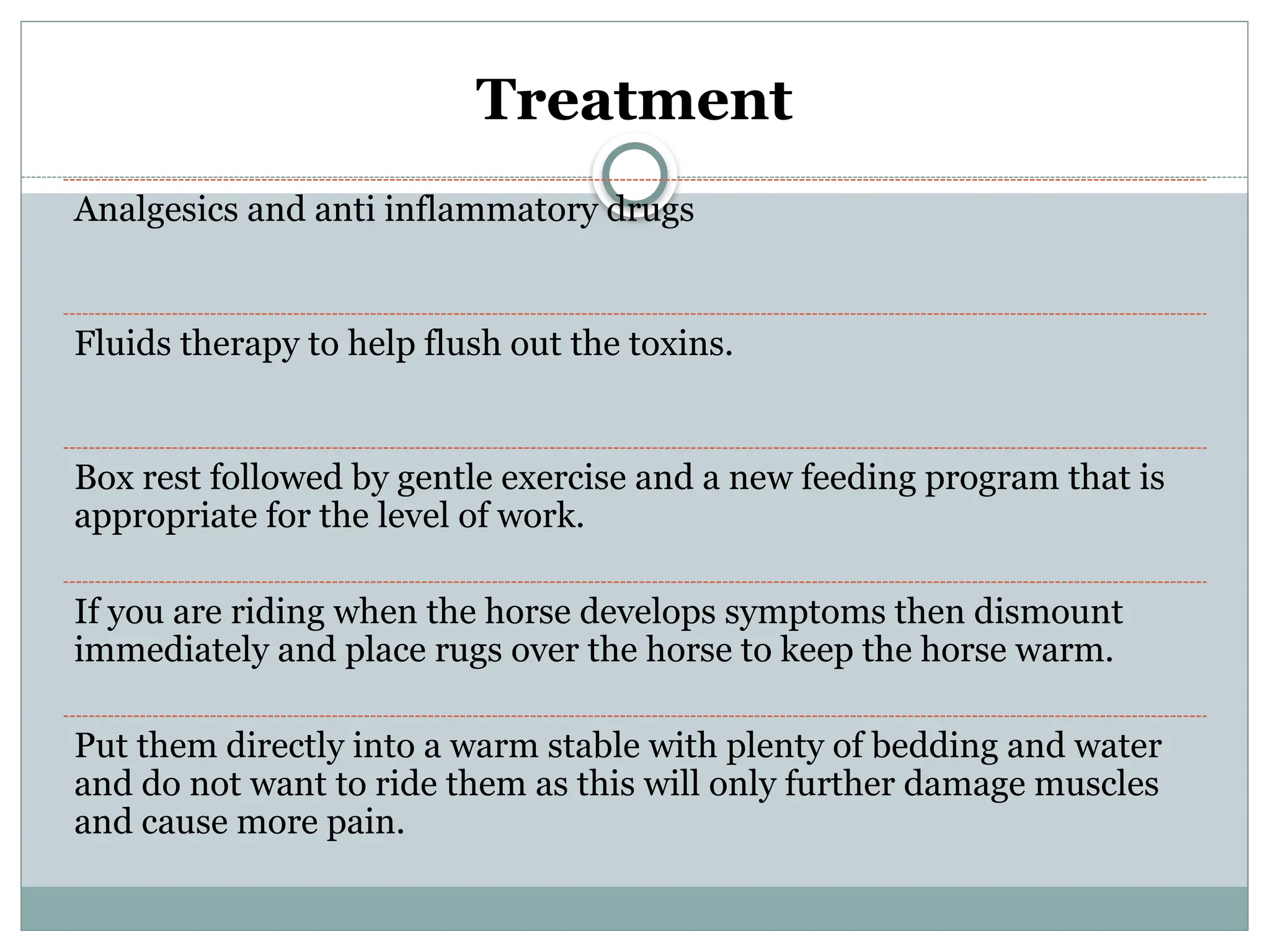 Treatment

Analgesics and anti inflammatory drugs

Fluids therapy to help flush out the toxins.

Box rest followed by gentle exercise and a new feeding program that is appropriate for the level of work.

If you are riding when the horse develops symptoms then dismount immediately and place rugs over the horse to keep the horse warm.

Put them directly into a warm stable with plenty of bedding and water and do not want to ride them as this will only further damage muscles and cause more pain.